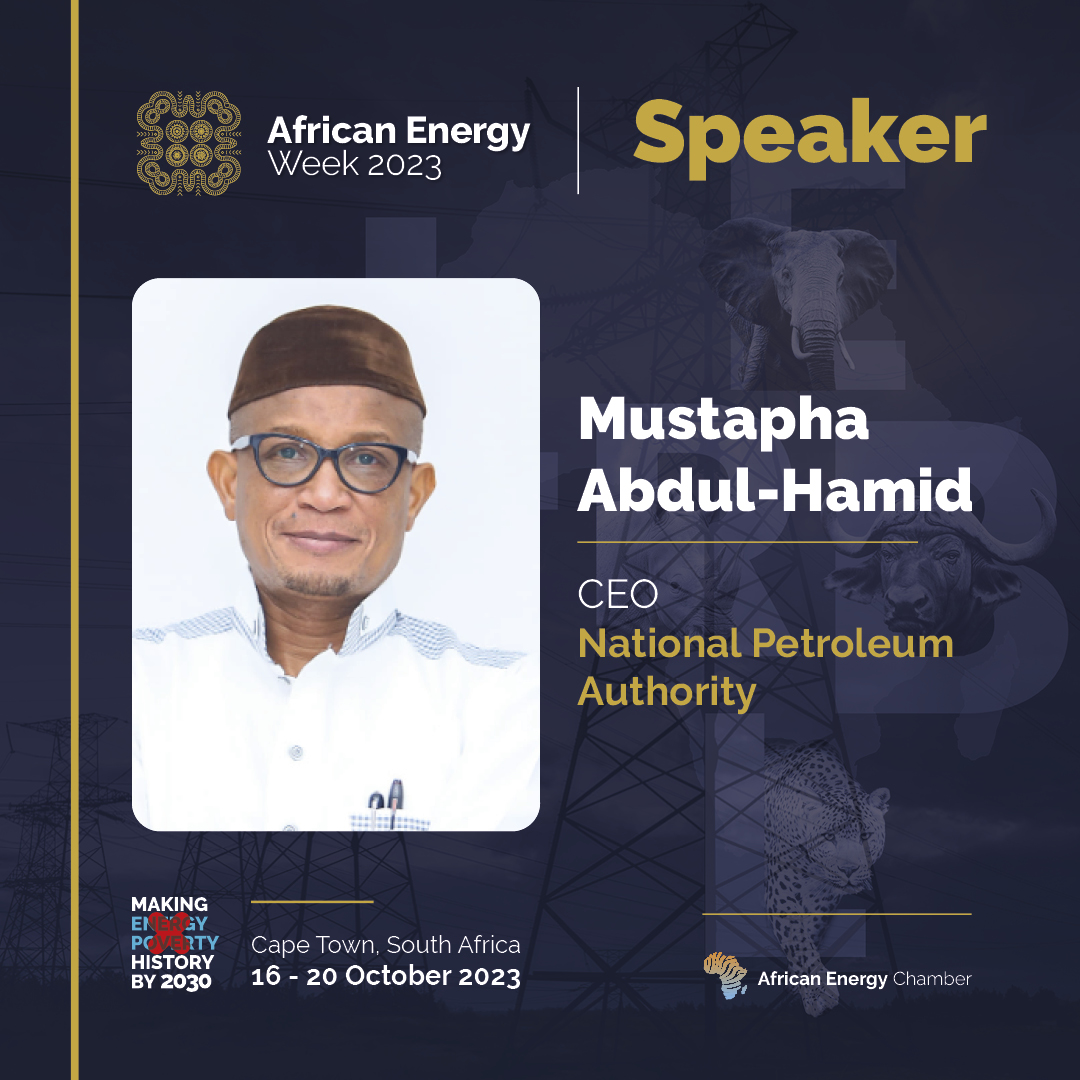 African Energy Week 2023

Speaker

Mustapha Abdul-Hamid

CEO
National Petroleum Authority

MAKING ENERGY POVERTY HISTORY BY 2030

Cape Town, South Africa
16 - 20 October 2023

African Energy Chamber